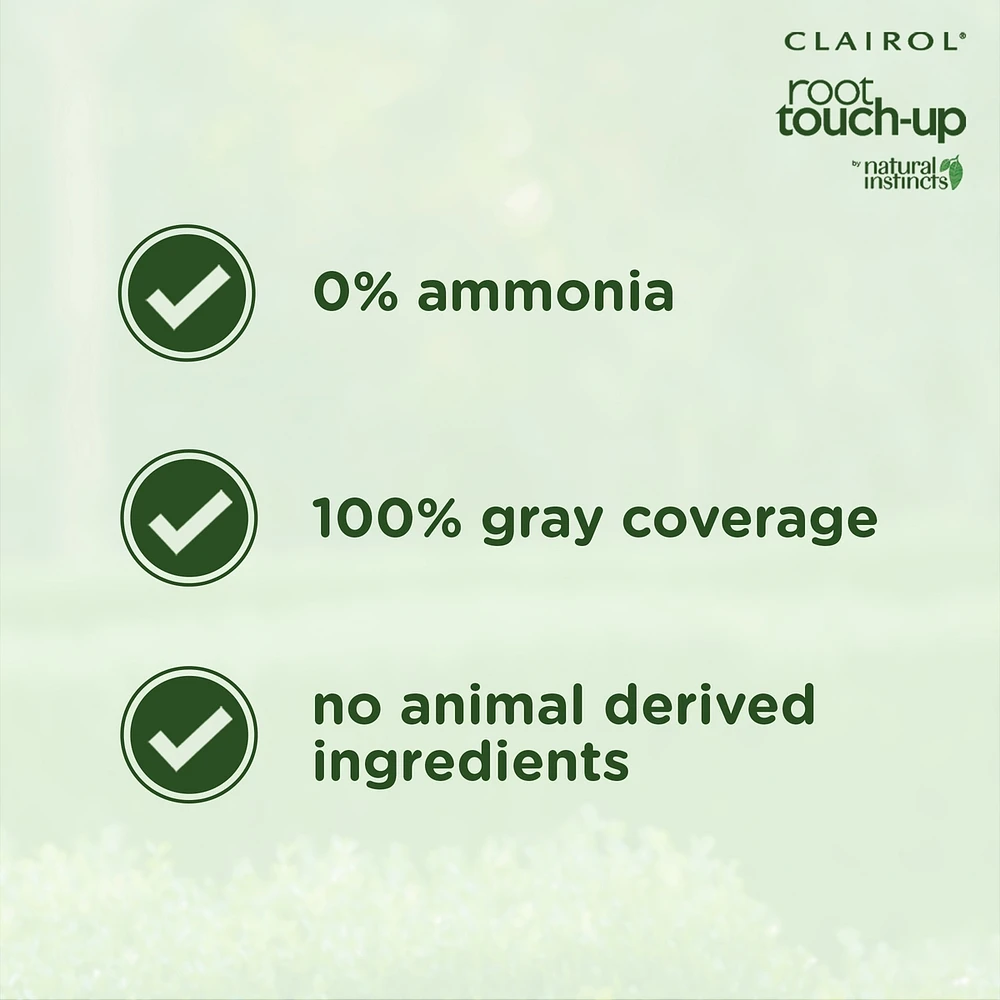 CLAIROL®

root touch-up

by natural instincts

0% ammonia

100% gray coverage

no animal derived ingredients